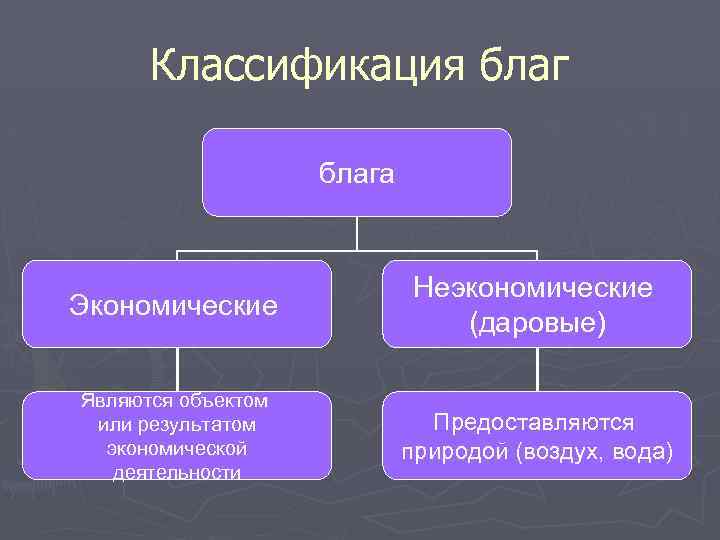 Классификация благ

блага

Экономические

Неэкономические (даровые)

Являются объектом или результатом экономической деятельности

Предоставляются природой (воздух, вода)